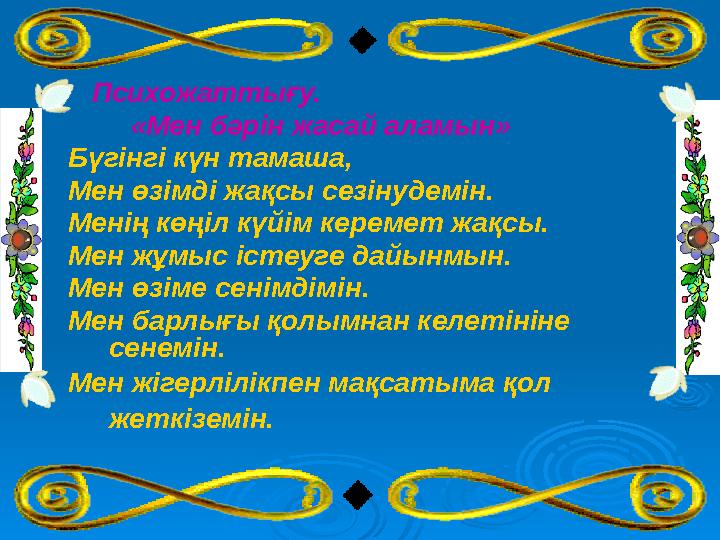 Психожаттығу.
«Мен бәрін жасай аламын»
Бүгінгі күн тамаша,
Мен өзімді жақсы сезінудемін.
Менің көңіл күйім керемет жақсы.
Мен жұмыс істеуге дайынмын.
Мен өзіме сенімдімін.
Мен барлығы қолымнан келетініне сенемін.
Мен жігерлілікпен мақсатыма қол жеткіземін.